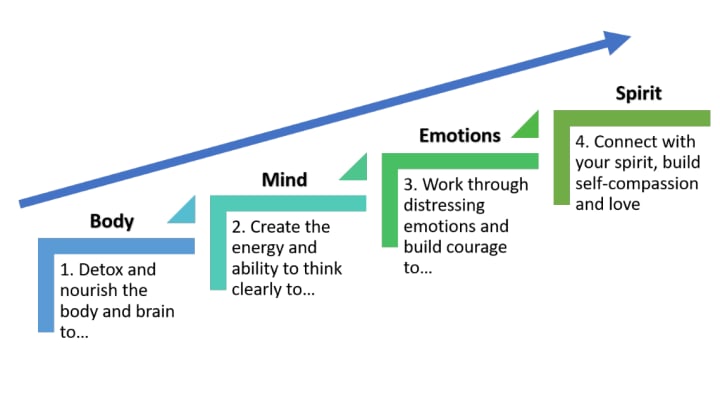 Body

1. Detox and nourish the body and brain to...

Mind

2. Create the energy and ability to think clearly to...

Emotions

3. Work through distressing emotions and build courage to...

Spirit

4. Connect with your spirit, build self-compassion and love